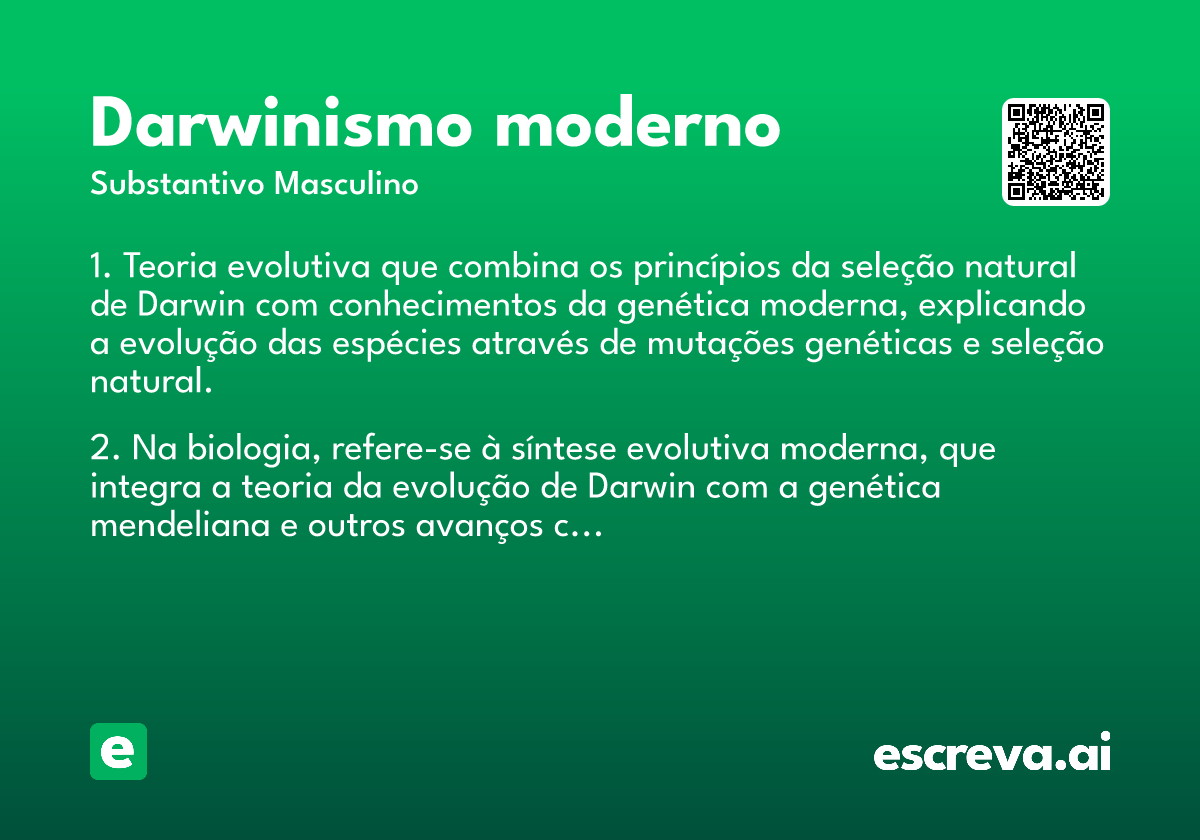 Darwinismo moderno
Substantivo Masculino

1. Teoria evolutiva que combina os princípios da seleção natural de Darwin com conhecimentos da genética moderna, explicando a evolução das espécies através de mutações genéticas e seleção natural.

2. Na biologia, refere-se à síntese evolutiva moderna, que integra a teoria da evolução de Darwin com a genética mendeliana e outros avanços c...

e

escreva.ai